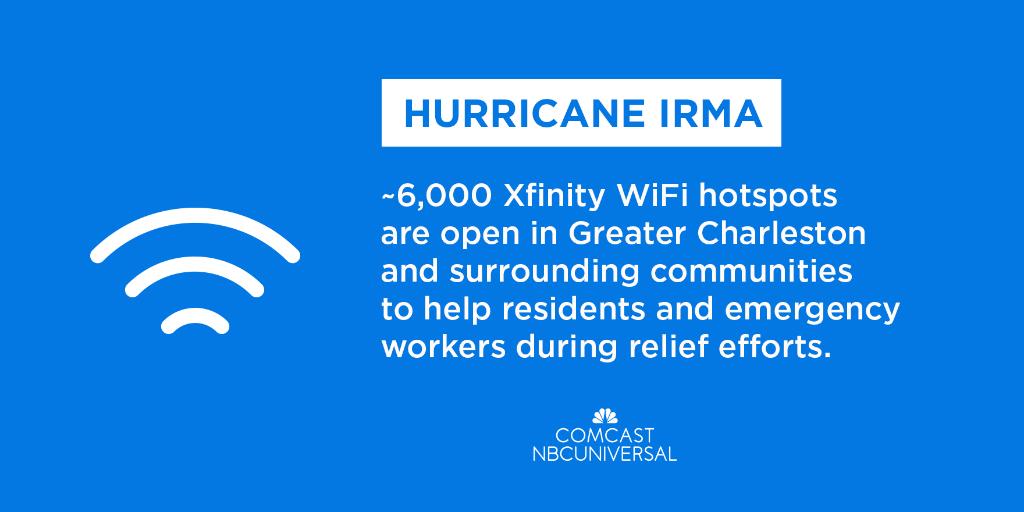 HURRICANE IRMA

~6,000 Xfinity WiFi hotspots are open in Greater Charleston and surrounding communities to help residents and emergency workers during relief efforts.

COMCAST
NBCUNIVERSAL